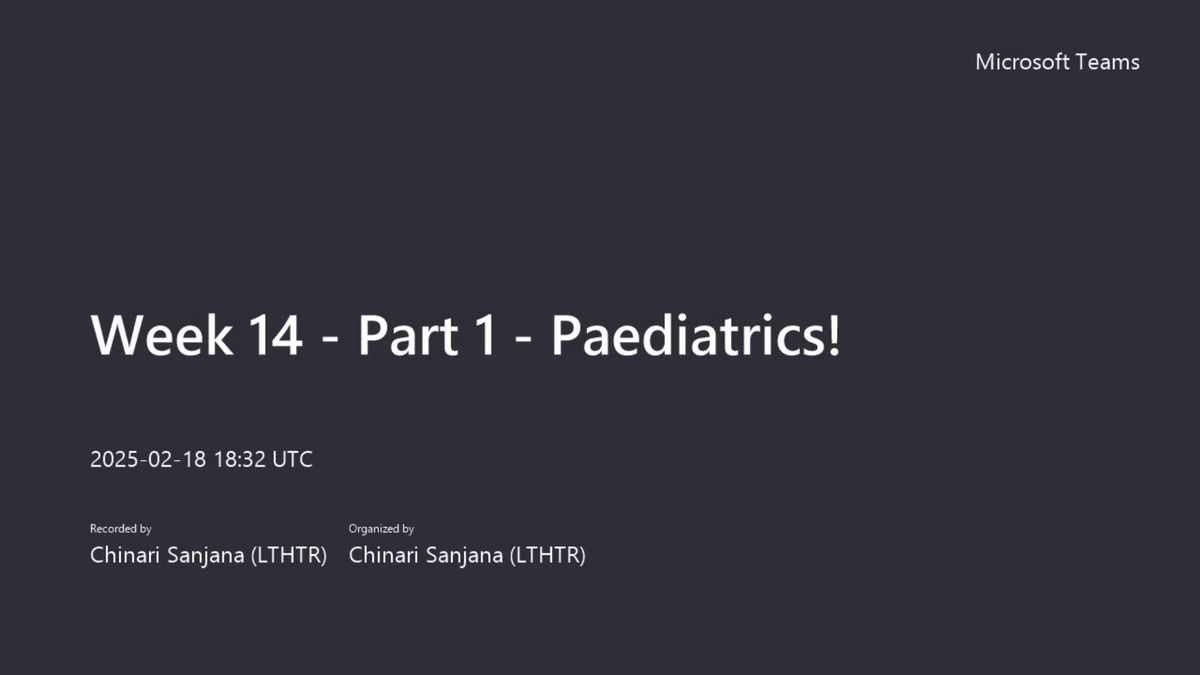 Microsoft Teams

Week 14 - Part 1 - Paediatrics!

2025-02-18 18:32 UTC

Recorded by
Chinari Sanjana (LTHTR)

Organized by
Chinari Sanjana (LTHTR)